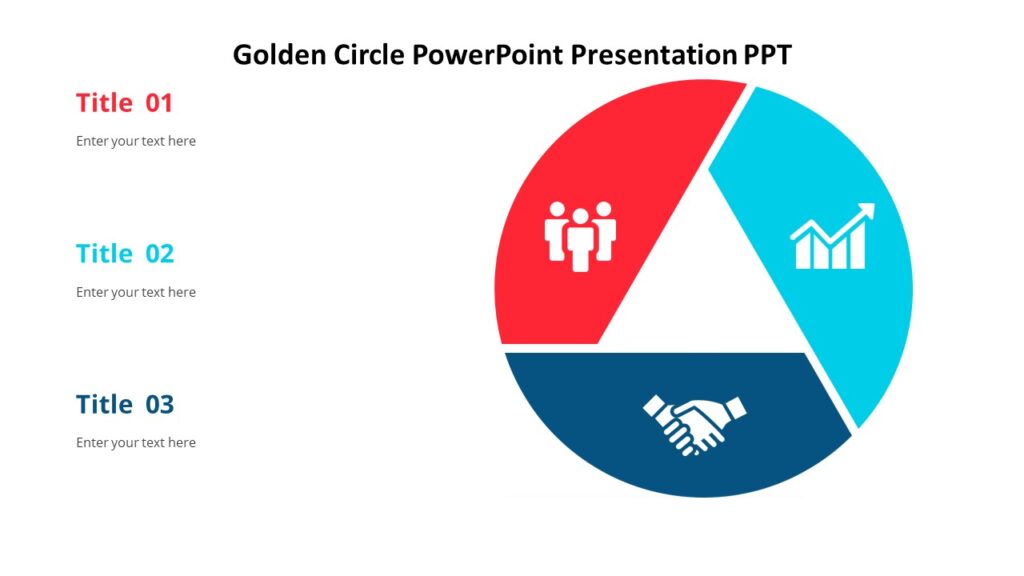 Golden Circle PowerPoint Presentation PPT

Title 01

Enter your text here

Title 02

Enter your text here

Title 03

Enter your text here